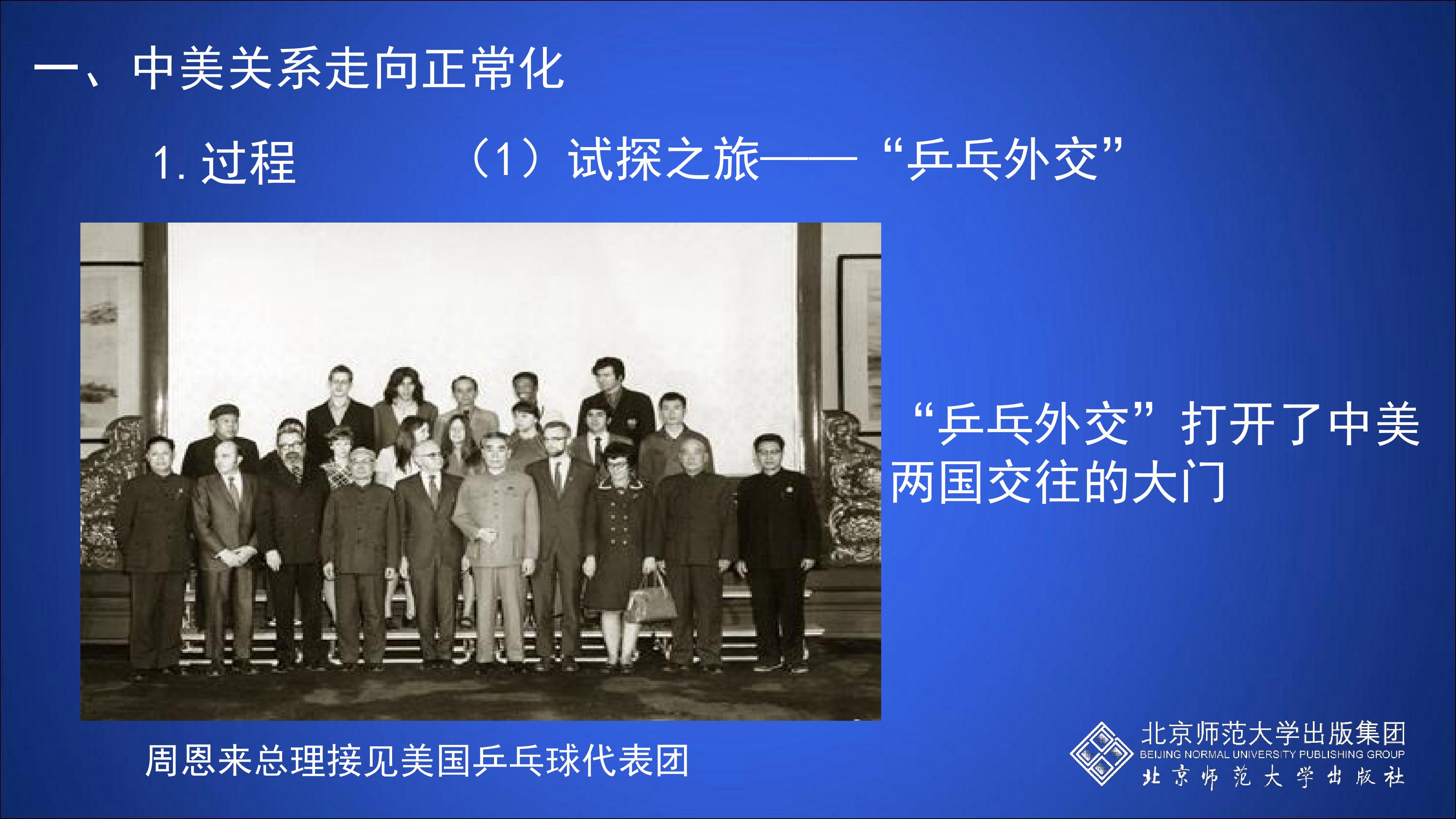 一、中美关系走向正常化

1. 过程

（1）试探之旅——“乒乓外交”

“乒乓外交”打开了中美两国交往的大门

周恩来总理接见美国乒乓球代表团

北京师范大学出版集团
BEIJING NORMAL UNIVERSITY PUBLISHING GROUP
北京师范大学出版社